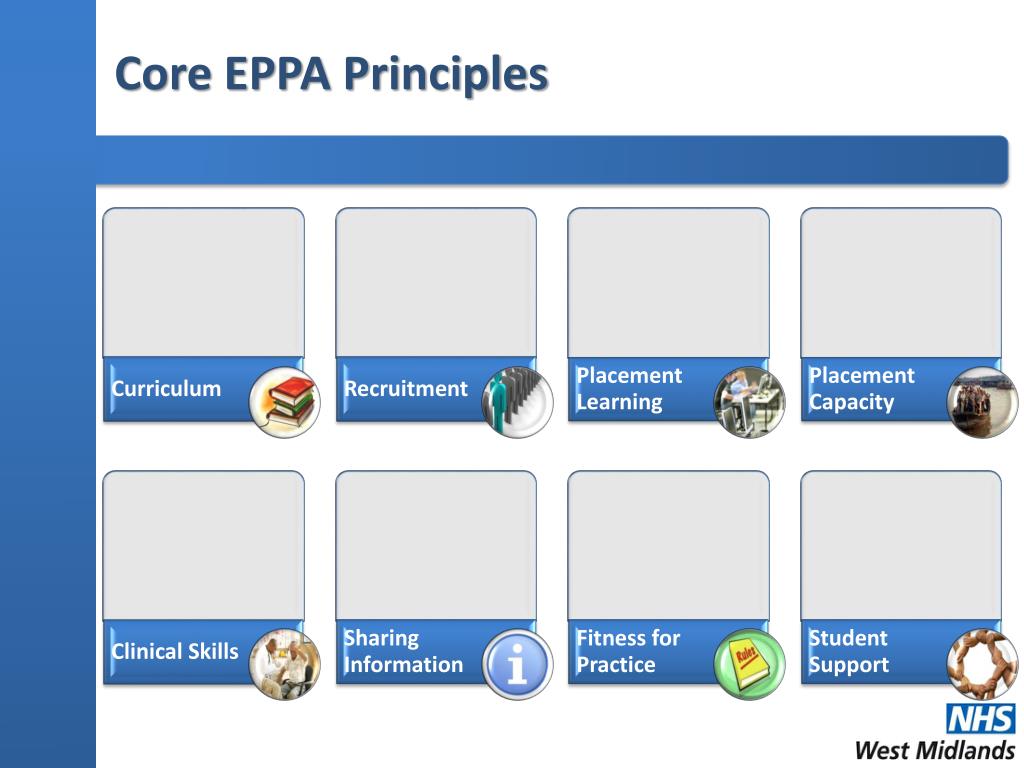 Core EPPA Principles

Curriculum

Recruitment

Placement Learning

Placement Capacity

Clinical Skills

Sharing Information

i

Fitness for Practice

Rules

Student Support

NHS
West Midlands